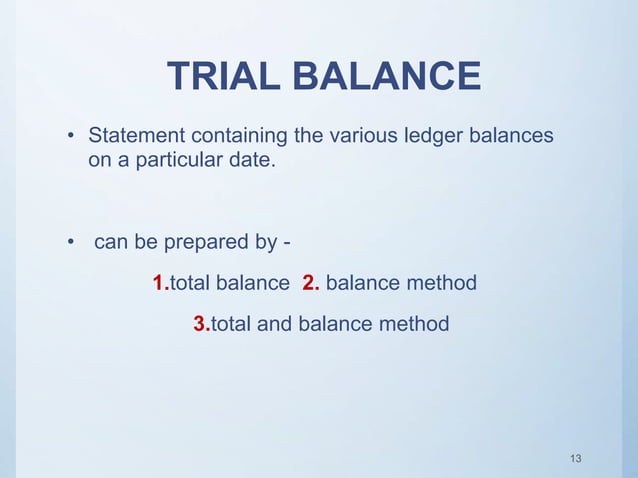 TRIAL BALANCE

• Statement containing the various ledger balances on a particular date.

• can be prepared by -

1.total balance 2. balance method

3.total and balance method

13